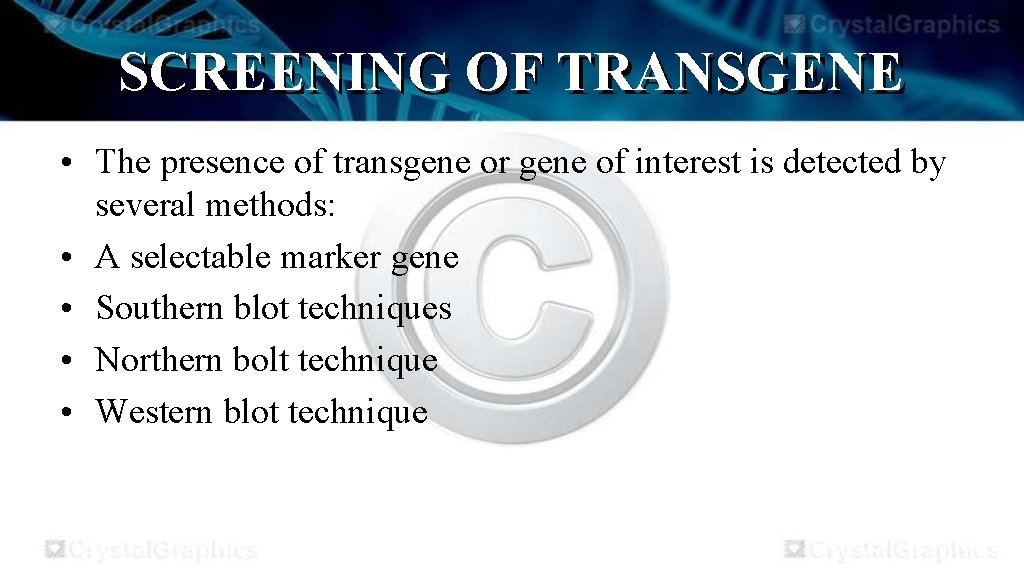 CrystalGraphics

CrystalGraphics

SCREENING OF TRANSGENE

• The presence of transgene or gene of interest is detected by several methods:
• A selectable marker gene
• Southern blot techniques
• Northern bolt technique
• Western blot technique

CrystalGraphics

CrystalGraphics